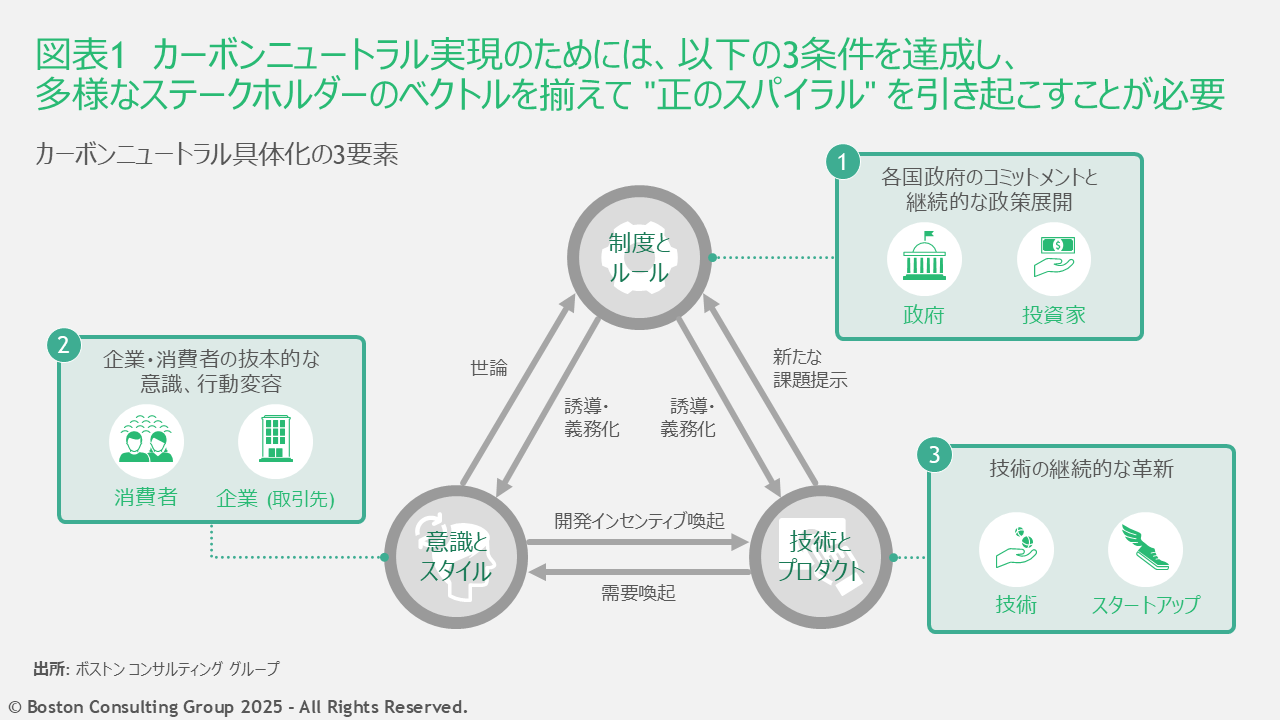 図表1　カーボンニュートラル実現のためには、以下の3条件を達成し、多様なステークホルダーのベクトルを揃えて "正のスパイラル" を引き起こすことが必要

カーボンニュートラル具体化の3要素

1
各国政府のコミットメントと継続的な政策展開
政府
投資家

2
企業・消費者の抜本的な意識、行動変容
消費者
企業 (取引先)

3
技術の継続的な革新
技術
スタートアップ

制度とルール

意識とスタイル

技術とプロダクト

世論

誘導・義務化

誘導・義務化

新たな課題提示

開発インセンティブ喚起

需要喚起

出所: ボストン コンサルティング グループ

© Boston Consulting Group 2025 - All Rights Reserved.